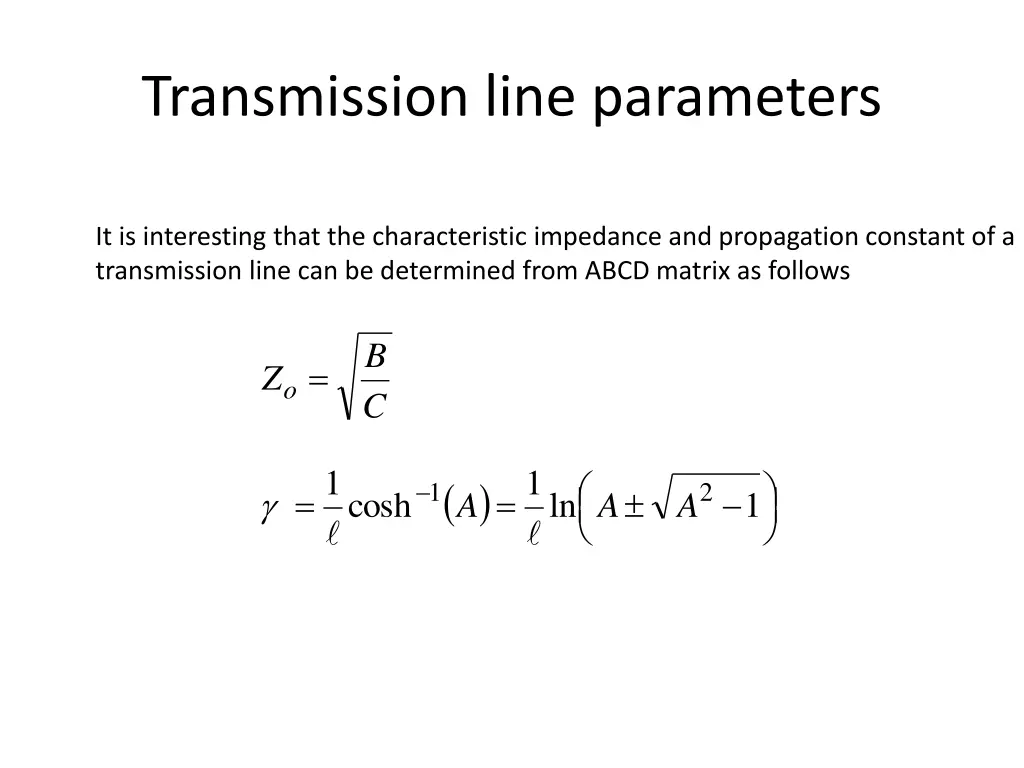 Transmission line parameters

It is interesting that the characteristic impedance and propagation constant of a transmission line can be determined from ABCD matrix as follows

$Z_o = \sqrt{\frac{B}{C}}$

$\gamma = \frac{1}{\ell}\cosh^{-1}(A) = \frac{1}{\ell}\ln\left(A \pm \sqrt{A^2 - 1}\right)$